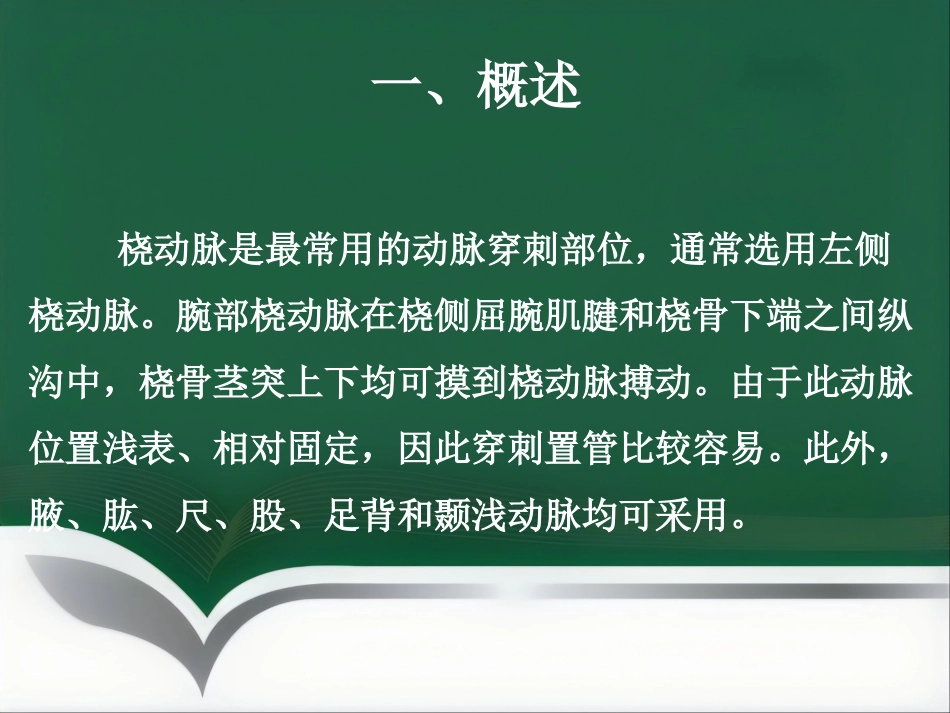 一、概述

桡动脉是最常用的动脉穿刺部位，通常选用左侧桡动脉。腕部桡动脉在桡侧屈腕肌腱和桡骨下端之间纵沟中，桡骨茎突上下均可摸到桡动脉搏动。由于此动脉位置浅表、相对固定，因此穿刺置管比较容易。此外，腋、肱、尺、股、足背和颞浅动脉均可采用。